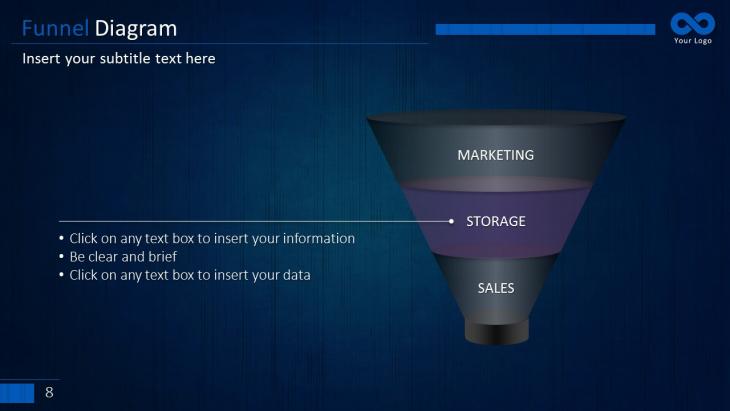 Funnel Diagram

Your Logo

Insert your subtitle text here

MARKETING

STORAGE

SALES

• Click on any text box to insert your information
• Be clear and brief
• Click on any text box to insert your data

8